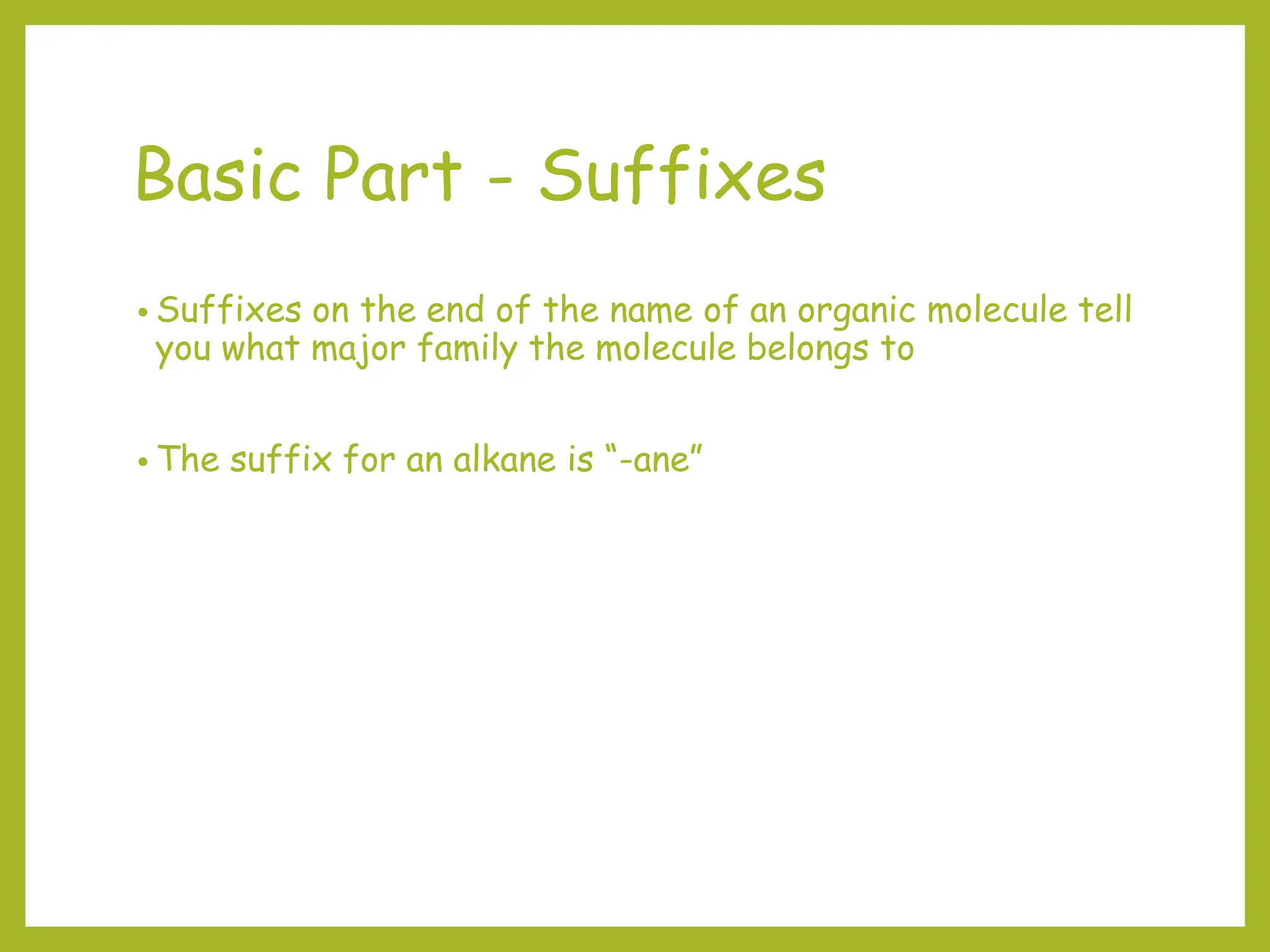 Basic Part - Suffixes

• Suffixes on the end of the name of an organic molecule tell you what major family the molecule belongs to

• The suffix for an alkane is “-ane”